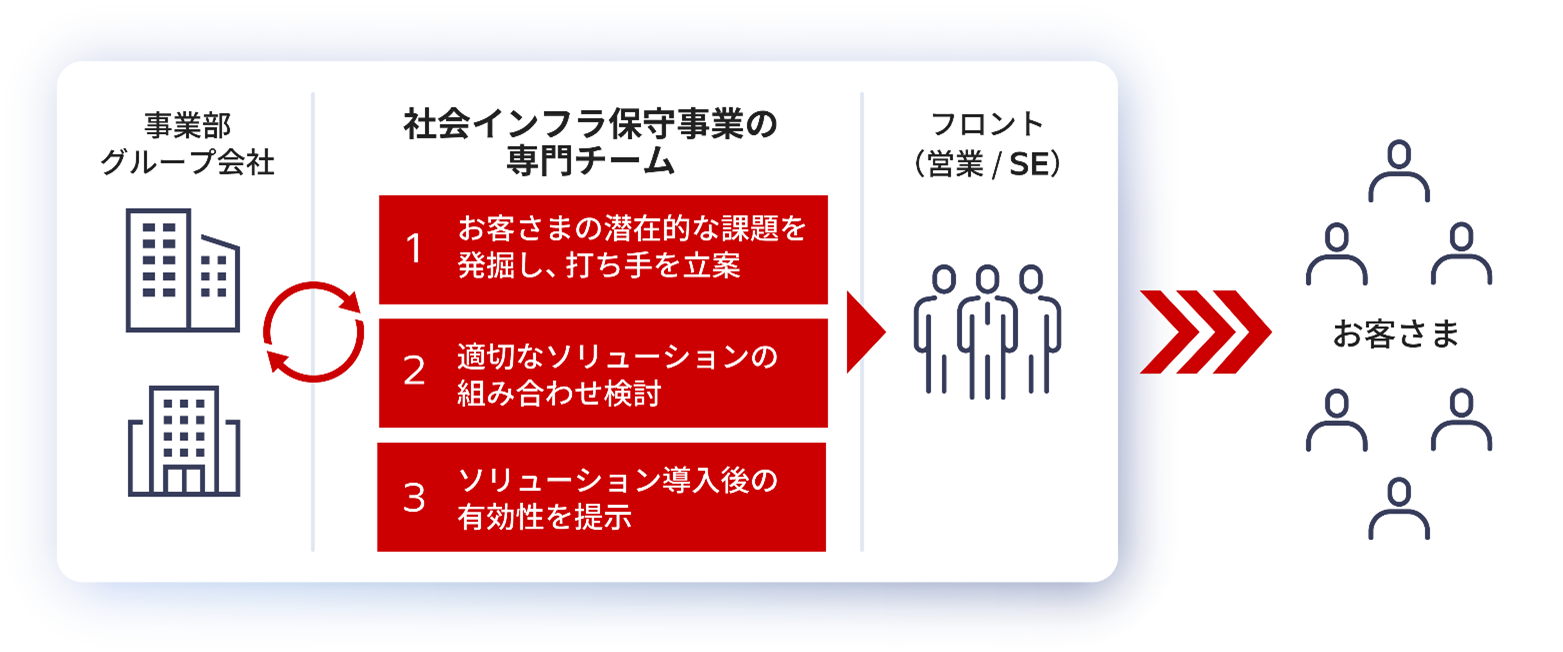 事業部
グループ会社

社会インフラ保守事業の
専門チーム

1 お客さまの潜在的な課題を発掘し、打ち手を立案

2 適切なソリューションの組み合わせ検討

3 ソリューション導入後の有効性を提示

フロント
（営業 / SE）

お客さま